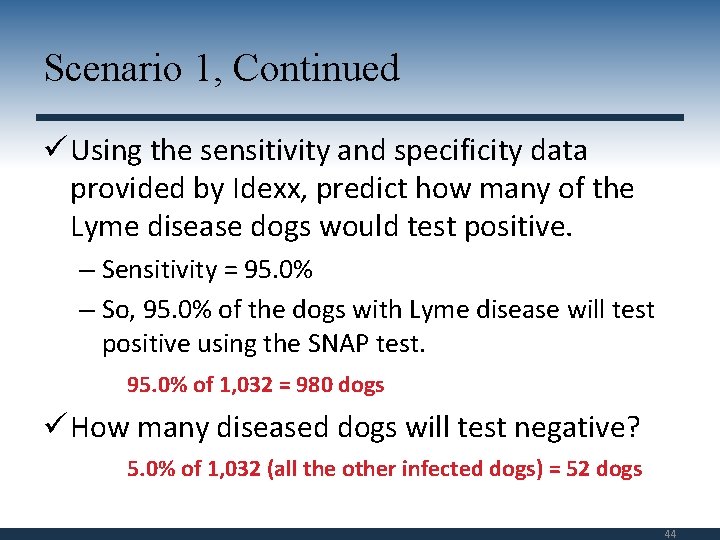 Scenario 1, Continued

✓ Using the sensitivity and specificity data provided by Idexx, predict how many of the Lyme disease dogs would test positive.

– Sensitivity = 95.0%

– So, 95.0% of the dogs with Lyme disease will test positive using the SNAP test.

95.0% of 1,032 = 980 dogs

✓ How many diseased dogs will test negative?

5.0% of 1,032 (all the other infected dogs) = 52 dogs

44